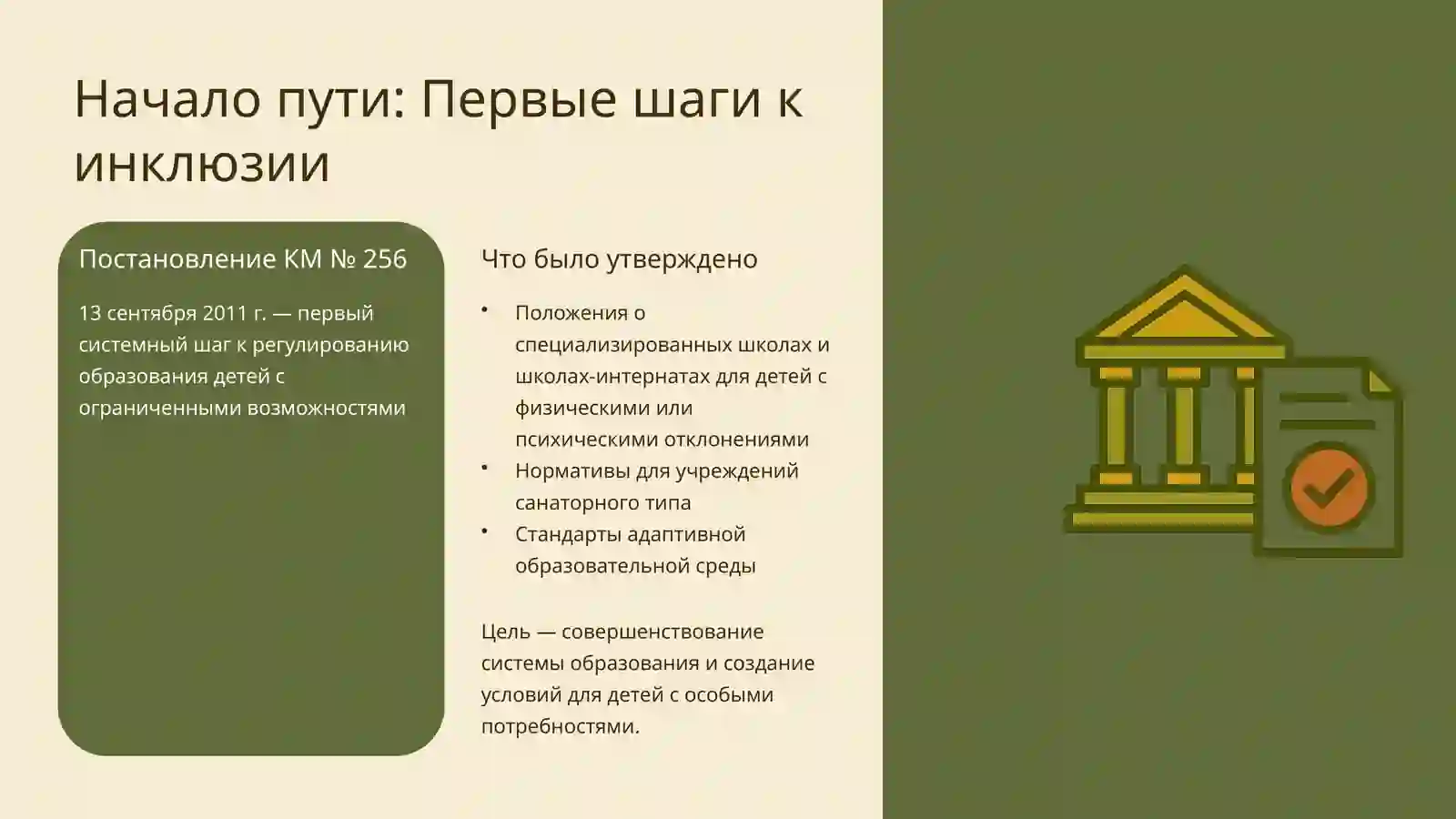 Начало пути: Первые шаги к инклюзии

Постановление КМ № 256

13 сентября 2011 г. — первый системный шаг к регулированию образования детей с ограниченными возможностями

Что было утверждено

• Положения о специализированных школах и школах-интернатах для детей с физическими или психическими отклонениями
• Нормативы для учреждений санаторного типа
• Стандарты адаптивной образовательной среды

Цель — совершенствование системы образования и создание условий для детей с особыми потребностями.